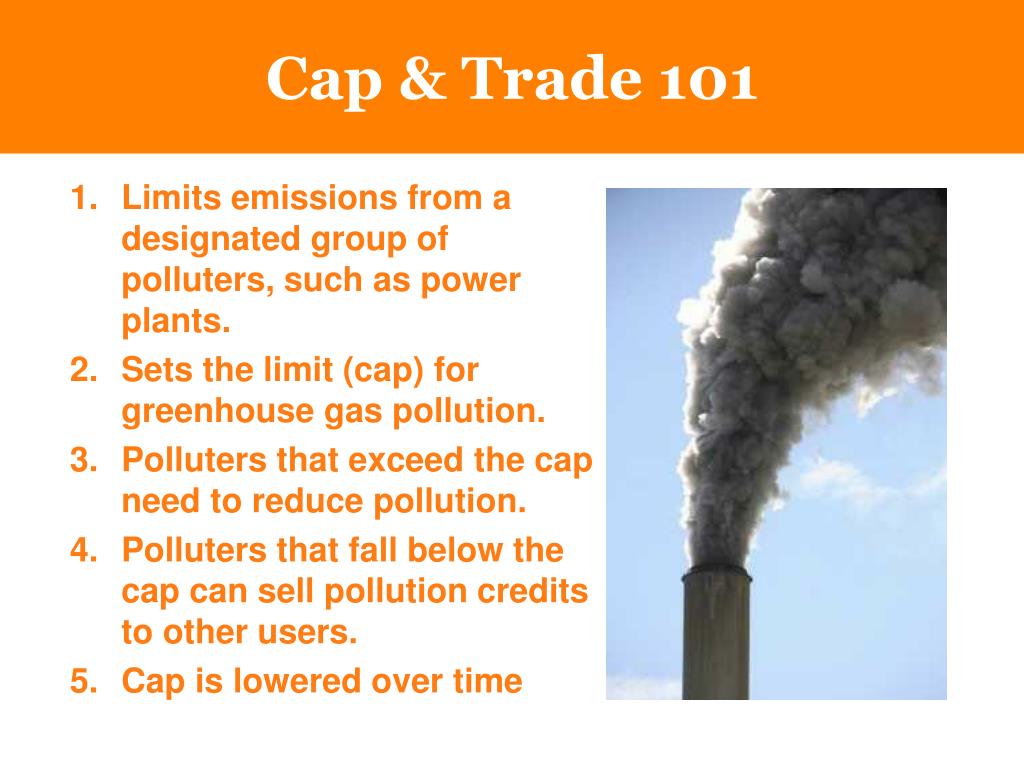 Cap & Trade 101

1. Limits emissions from a designated group of polluters, such as power plants.
2. Sets the limit (cap) for greenhouse gas pollution.
3. Polluters that exceed the cap need to reduce pollution.
4. Polluters that fall below the cap can sell pollution credits to other users.
5. Cap is lowered over time